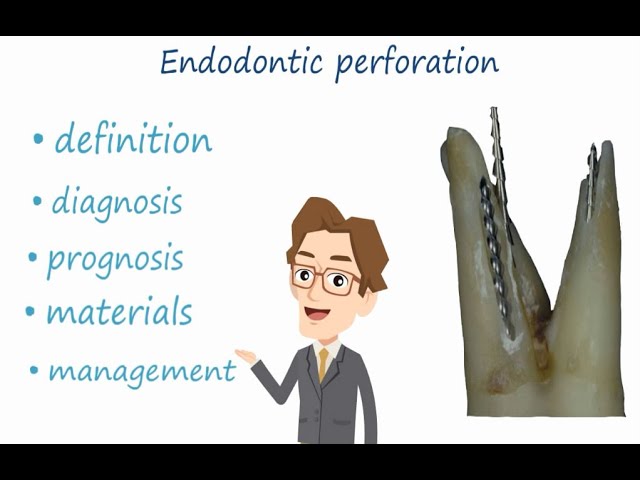 Endodontic perforation

• definition
• diagnosis
• prognosis
• materials
• management